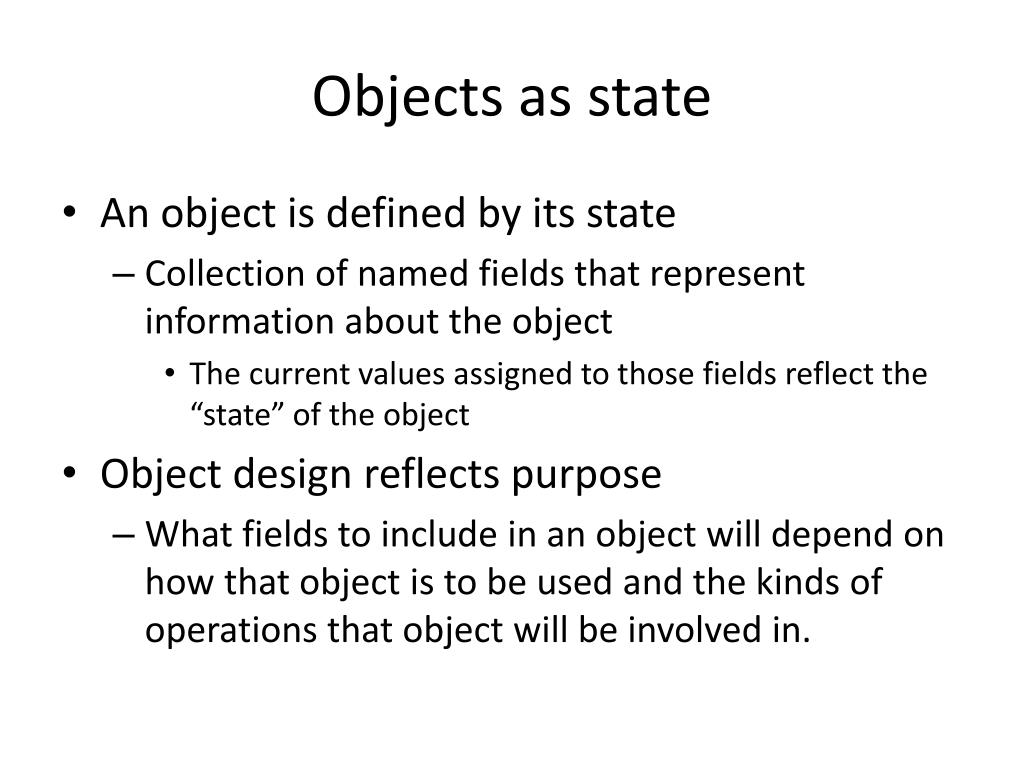 Objects as state

• An object is defined by its state
– Collection of named fields that represent information about the object
• The current values assigned to those fields reflect the “state” of the object
• Object design reflects purpose
– What fields to include in an object will depend on how that object is to be used and the kinds of operations that object will be involved in.